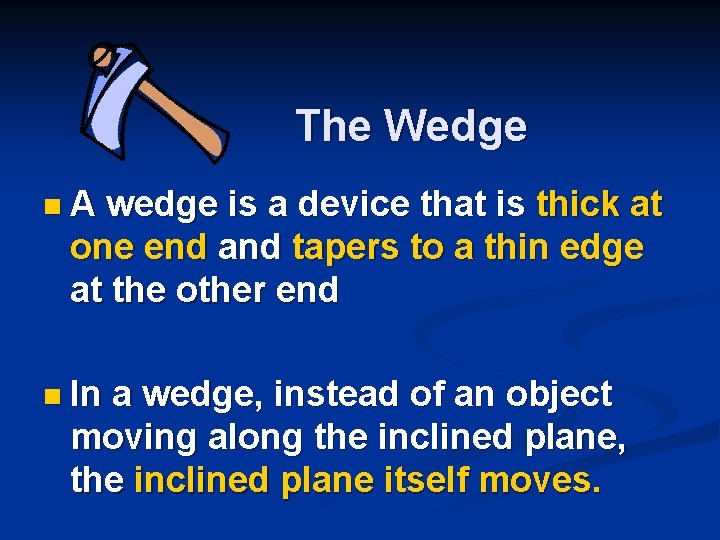 The Wedge

A wedge is a device that is thick at one end and tapers to a thin edge at the other end

In a wedge, instead of an object moving along the inclined plane, the inclined plane itself moves.